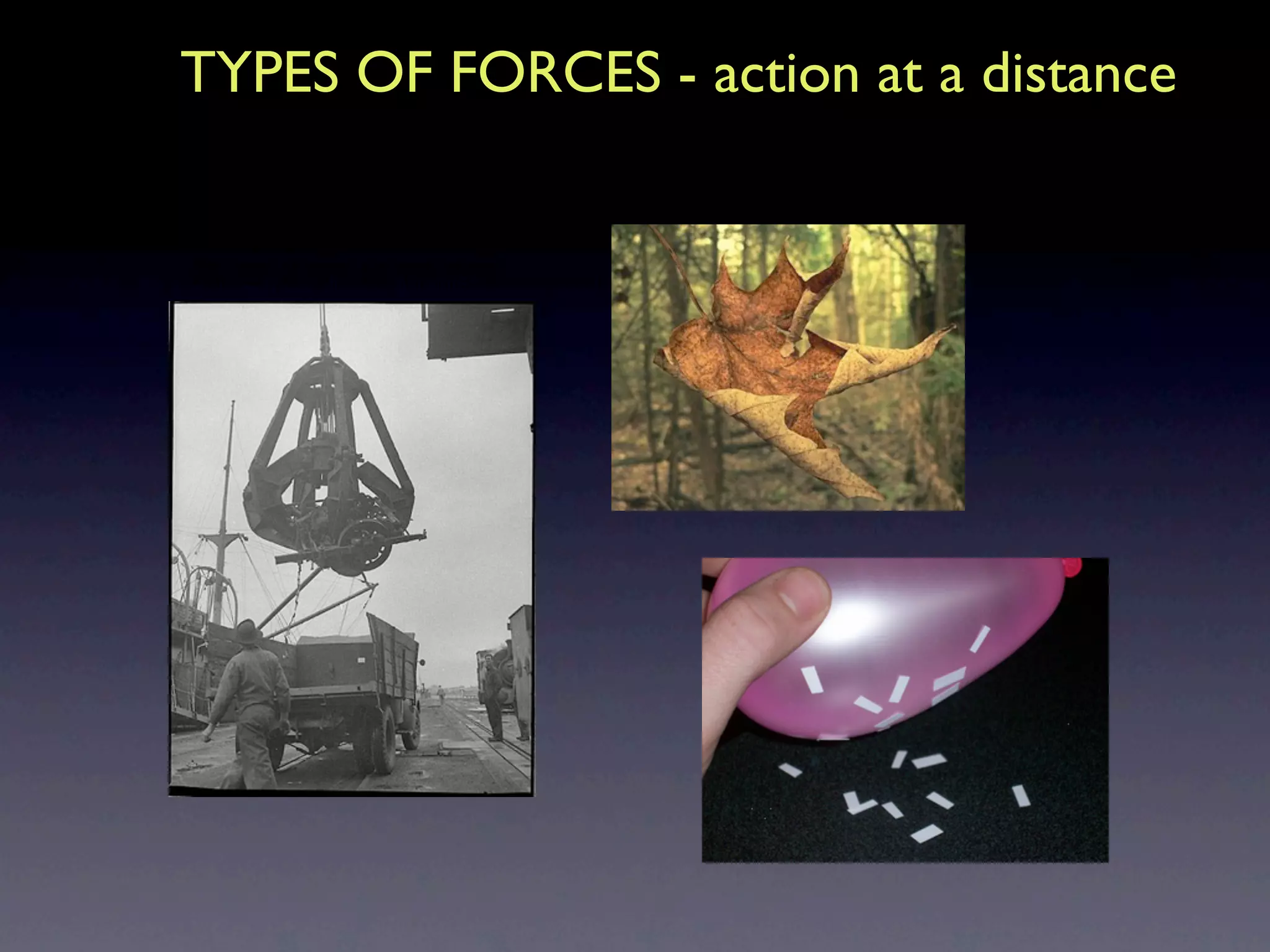 TYPES OF FORCES - action at a distance